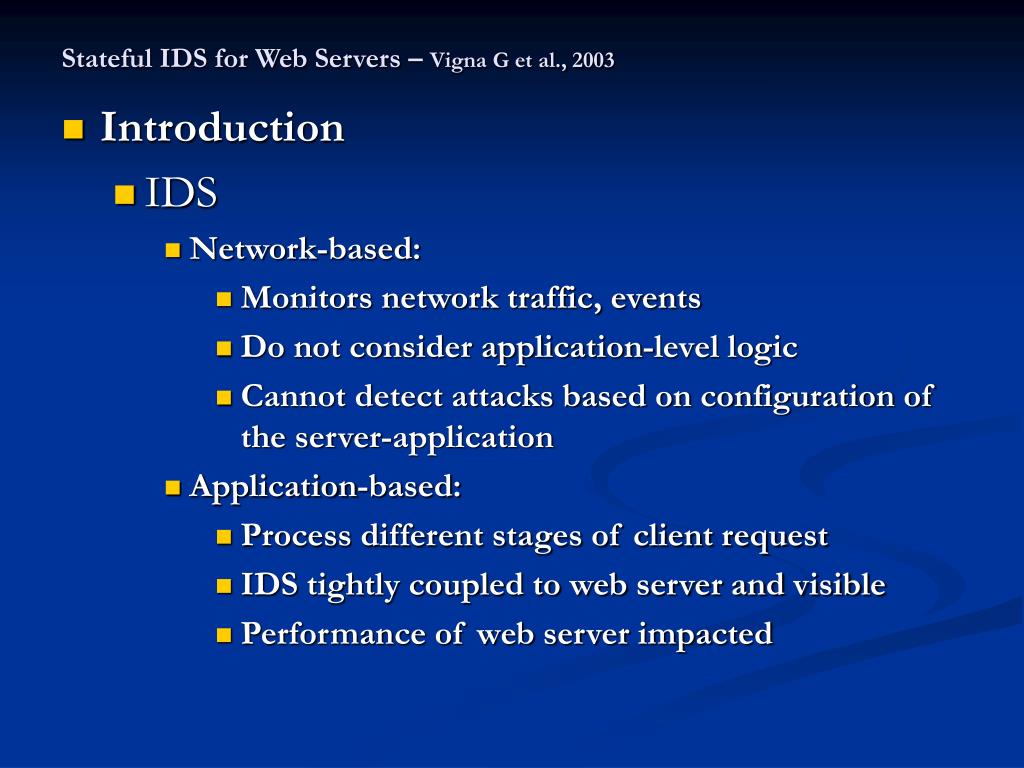 Stateful IDS for Web Servers – Vigna G et al., 2003

Introduction

IDS

Network-based:

Monitors network traffic, events

Do not consider application-level logic

Cannot detect attacks based on configuration of the server-application

Application-based:

Process different stages of client request

IDS tightly coupled to web server and visible

Performance of web server impacted